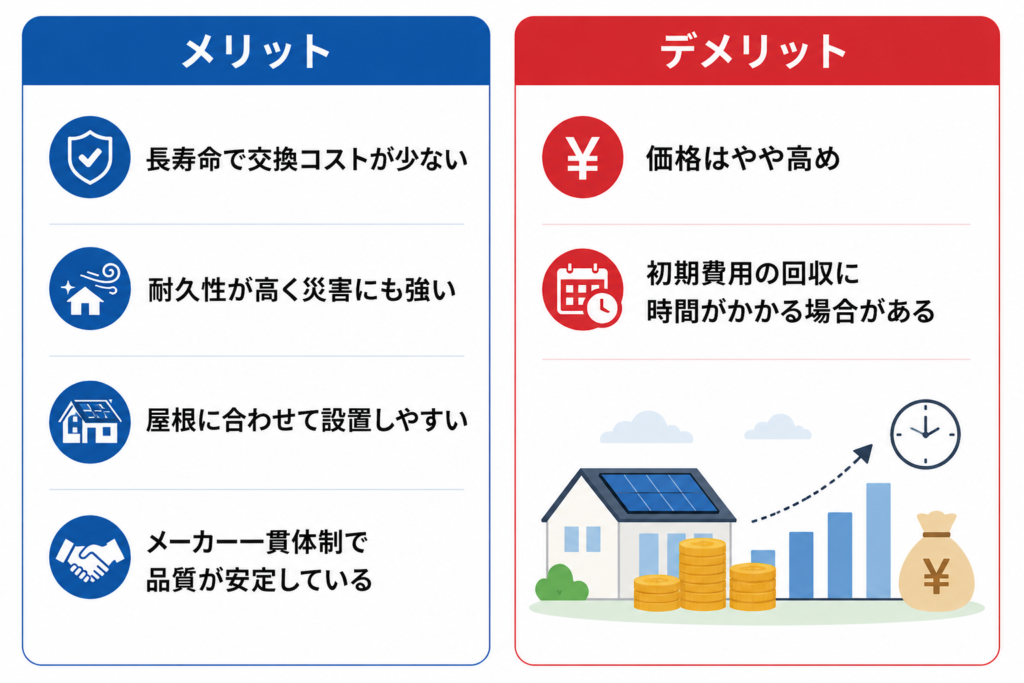 メリット

長寿命で交換コストが少ない

耐久性が高く災害にも強い

屋根に合わせて設置しやすい

メーカー一貫体制で品質が安定している

デメリット

¥

価格はやや高め

初期費用の回収に時間がかかる場合がある

¥